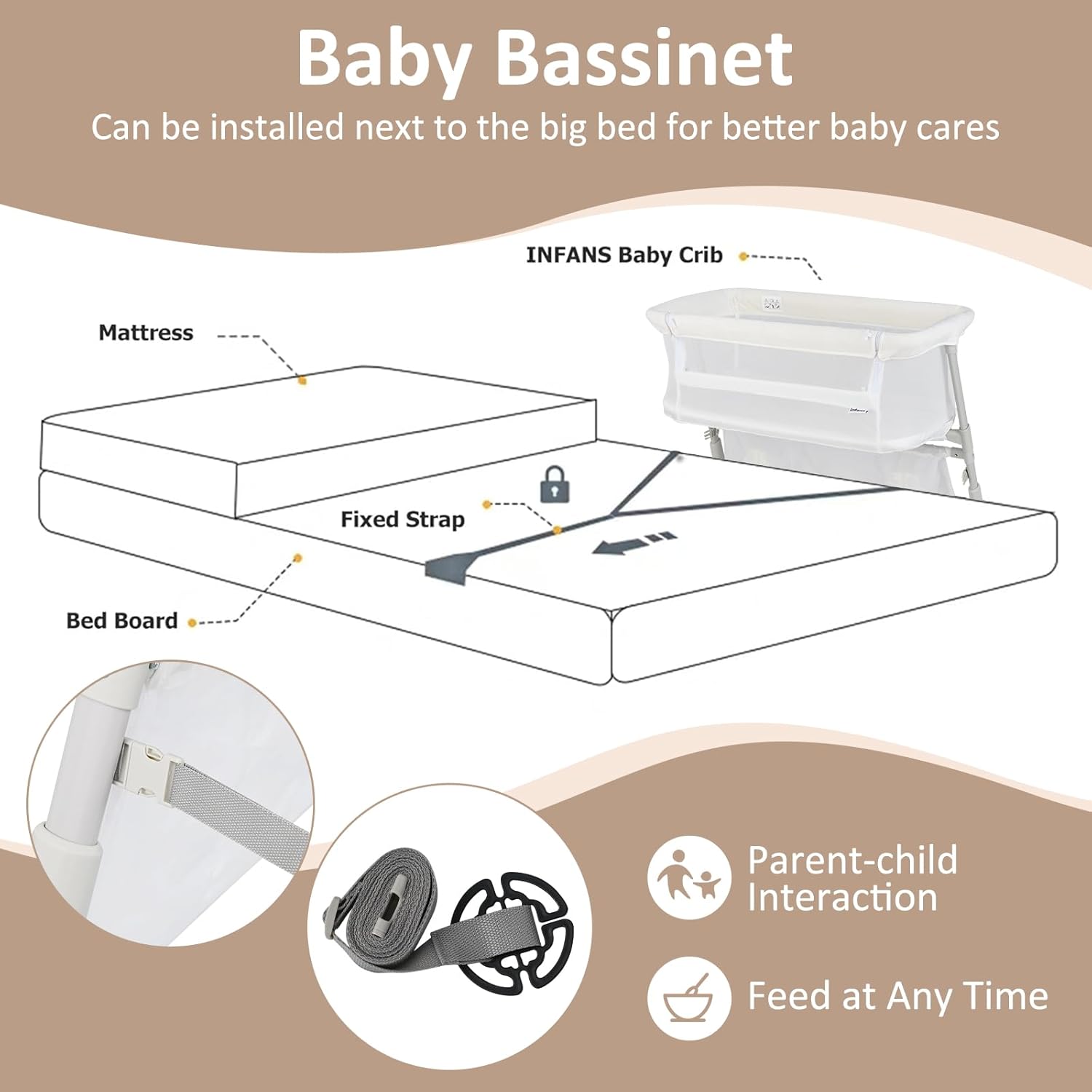 Baby Bassinet

Can be installed next to the big bed for better baby cares

INFANS Baby Crib

Mattress

Fixed Strap

Bed Board

Parent-child Interaction

Feed at Any Time